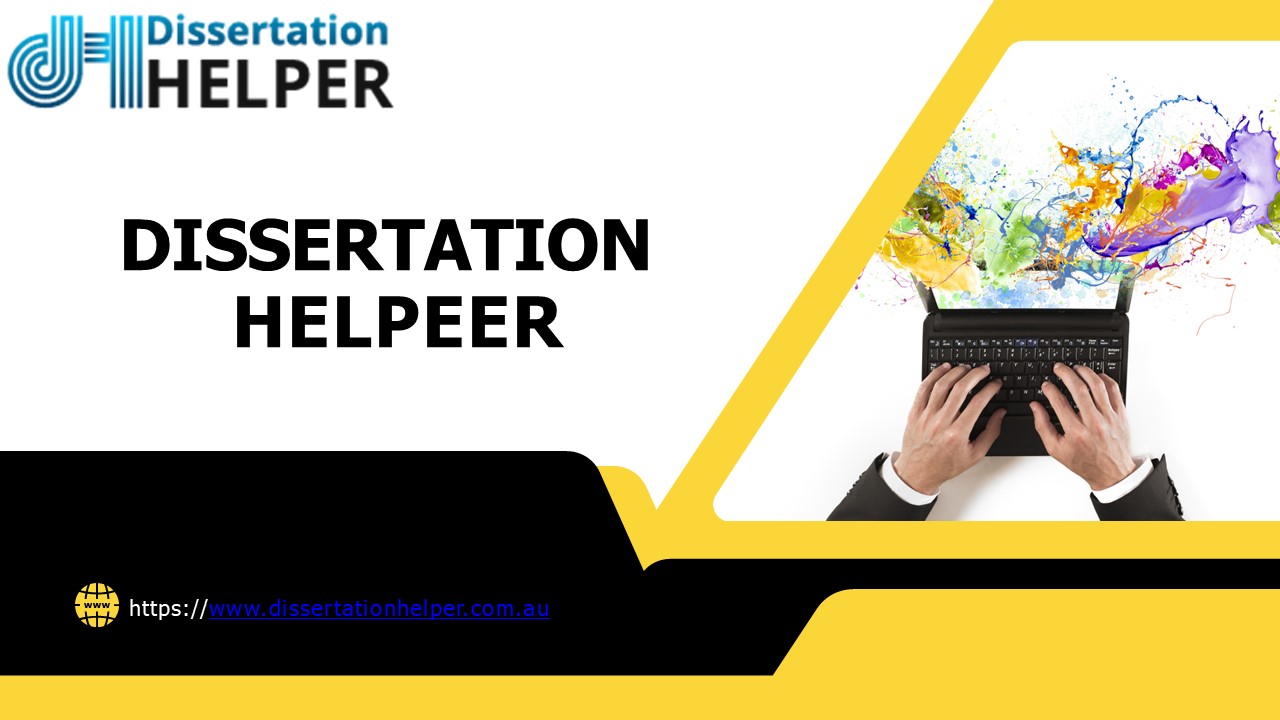 Dissertation HELPER

DISSERTATION HELPEER

www

https://www.dissertationhelper.com.au